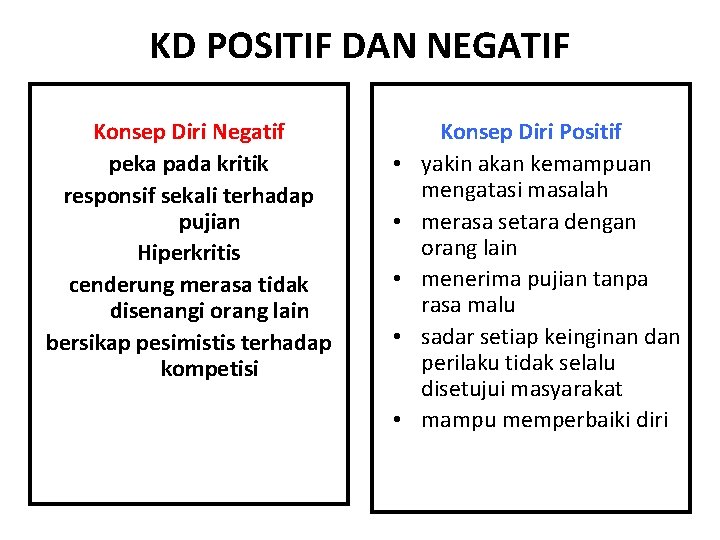 KD POSITIF DAN NEGATIF

Konsep Diri Negatif
peka pada kritik
responsif sekali terhadap pujian
Hiperkritis
cenderung merasa tidak disenangi orang lain
bersikap pesimistis terhadap kompetisi

Konsep Diri Positif
• yakin akan kemampuan mengatasi masalah
• merasa setara dengan orang lain
• menerima pujian tanpa rasa malu
• sadar setiap keinginan dan perilaku tidak selalu disetujui masyarakat
• mampu memperbaiki diri